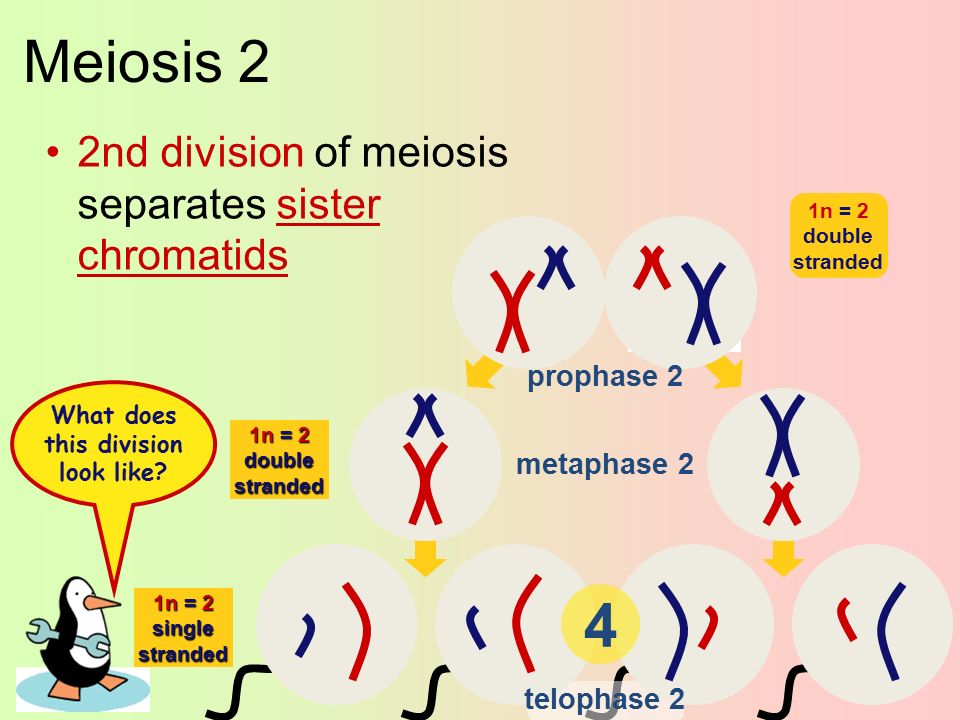 Meiosis 2

• 2nd division of meiosis separates sister chromatids

1n = 2 double stranded

prophase 2

What does this division look like?

1n = 2 double stranded

metaphase 2

1n = 2 single stranded

4

telophase 2